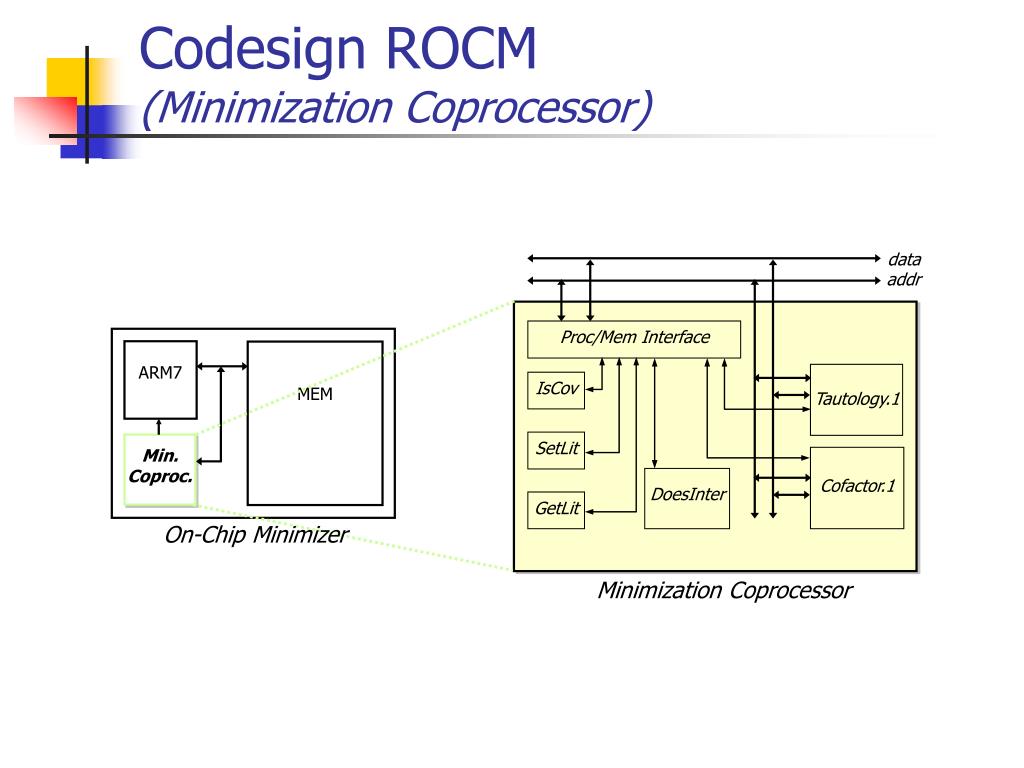 Codesign ROCM
(Minimization Coprocessor)

ARM7

MEM

Min. Coproc.

On-Chip Minimizer

data
addr

Proc/Mem Interface

IsCov

SetLit

GetLit

DoesInter

Tautology.1

Cofactor.1

Minimization Coprocessor